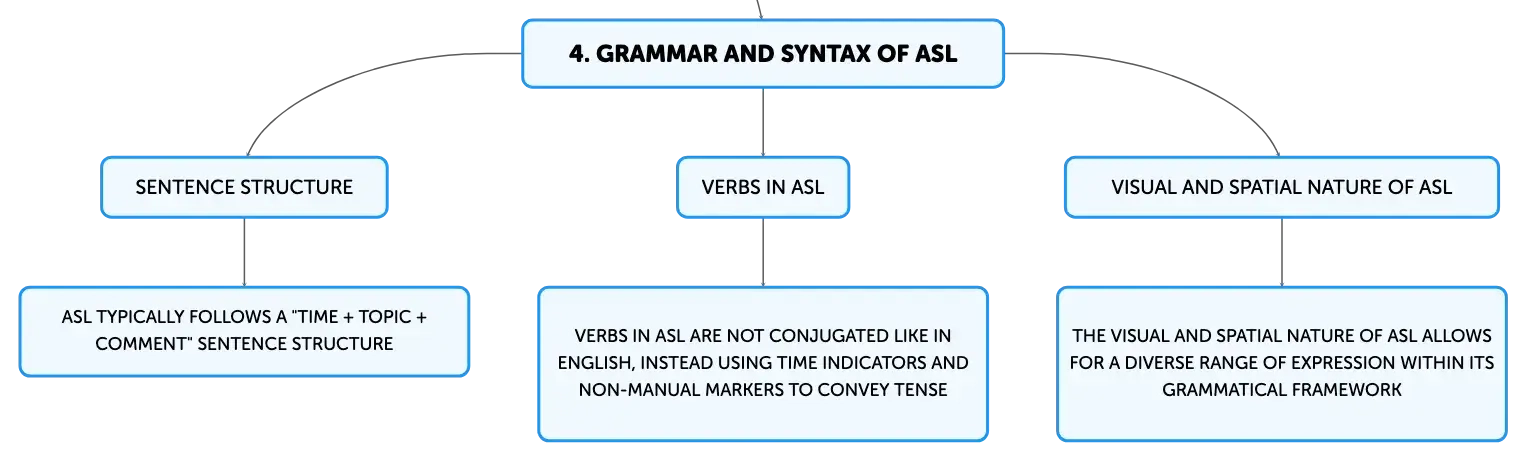 4. GRAMMAR AND SYNTAX OF ASL

SENTENCE STRUCTURE

ASL TYPICALLY FOLLOWS A "TIME + TOPIC + COMMENT" SENTENCE STRUCTURE

VERBS IN ASL

VERBS IN ASL ARE NOT CONJUGATED LIKE IN ENGLISH, INSTEAD USING TIME INDICATORS AND NON-MANUAL MARKERS TO CONVEY TENSE

VISUAL AND SPATIAL NATURE OF ASL

THE VISUAL AND SPATIAL NATURE OF ASL ALLOWS FOR A DIVERSE RANGE OF EXPRESSION WITHIN ITS GRAMMATICAL FRAMEWORK